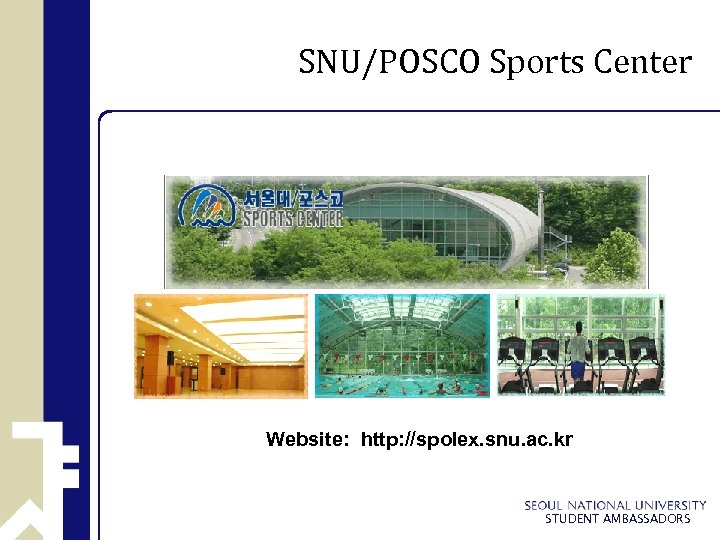 SNU/POSCO Sports Center

서울대/포스코
SPORTS CENTER

Website: http://spolex.snu.ac.kr

SEOUL NATIONAL UNIVERSITY
STUDENT AMBASSADORS